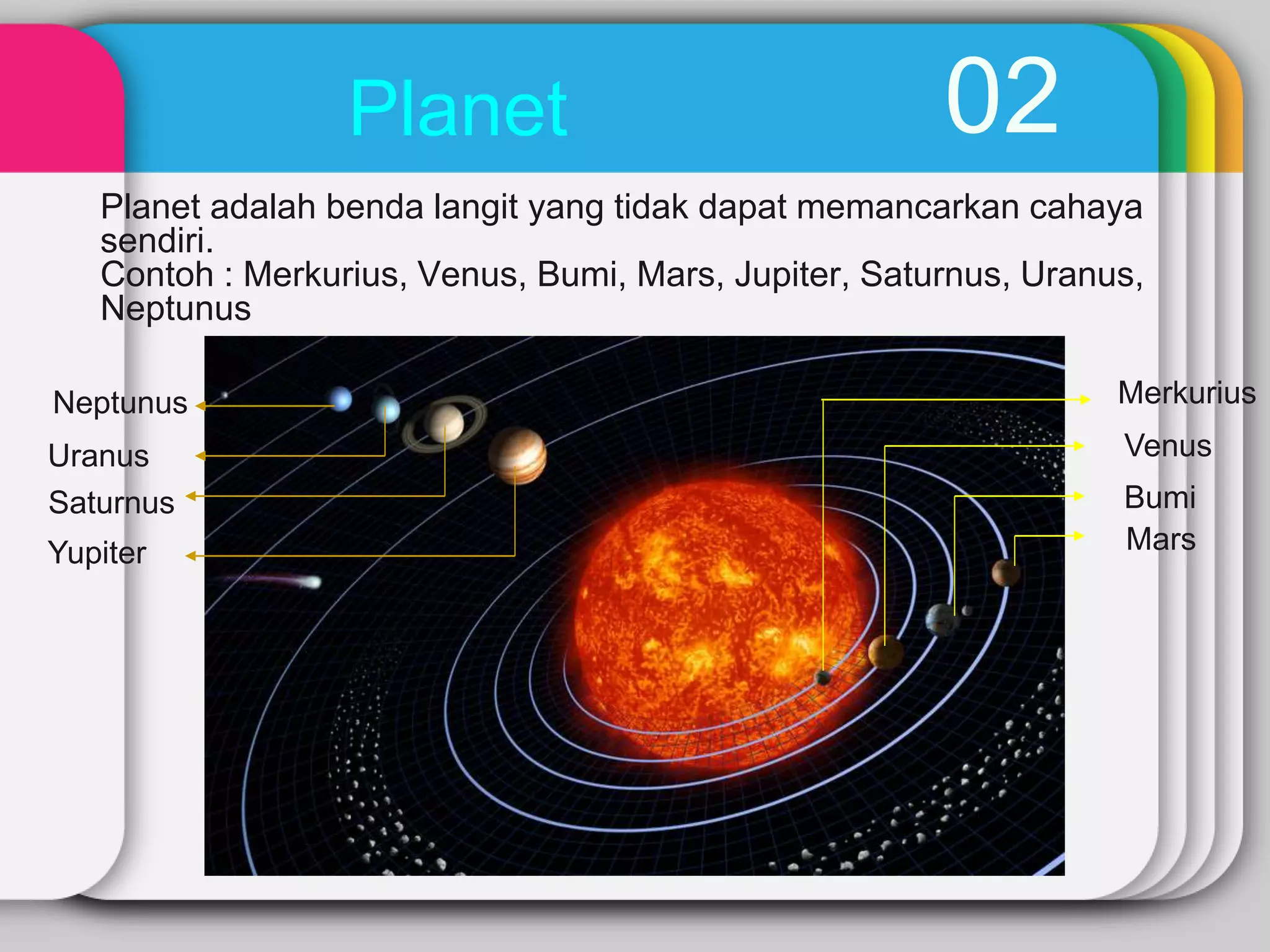 Planet

02

Planet adalah benda langit yang tidak dapat memancarkan cahaya sendiri.
Contoh : Merkurius, Venus, Bumi, Mars, Jupiter, Saturnus, Uranus, Neptunus

Neptunus

Uranus

Saturnus

Yupiter

Merkurius

Venus

Bumi

Mars